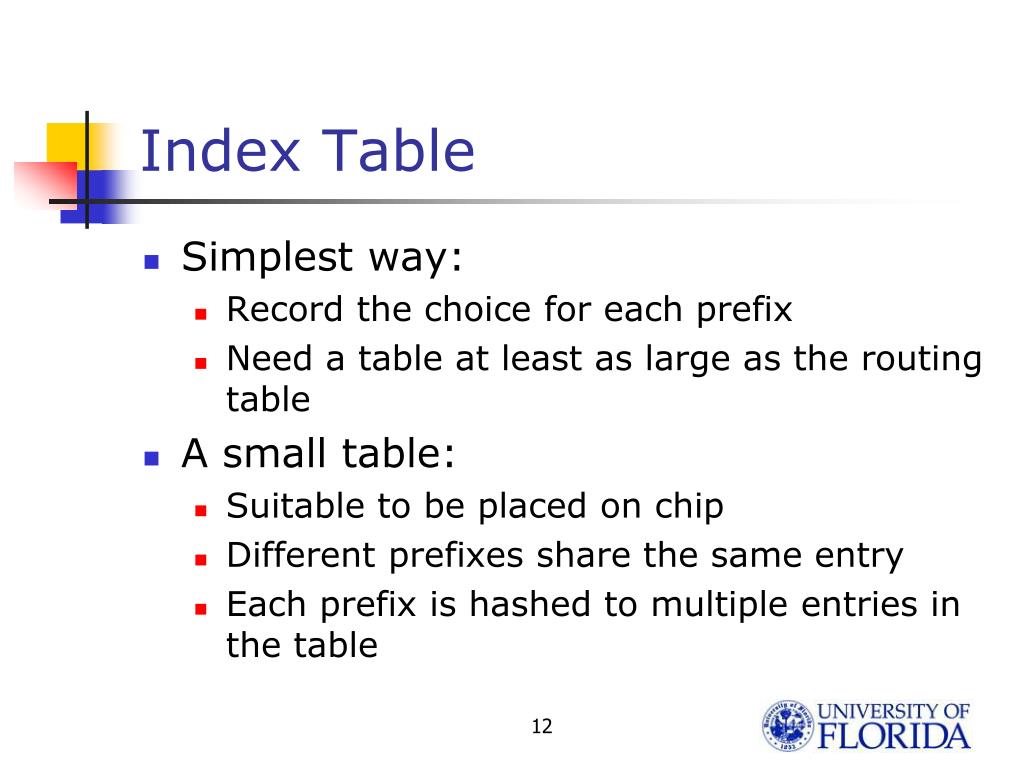 Index Table

- Simplest way:
  - Record the choice for each prefix
  - Need a table at least as large as the routing table
- A small table:
  - Suitable to be placed on chip
  - Different prefixes share the same entry
  - Each prefix is hashed to multiple entries in the table

12

UNIVERSITY OF FLORIDA